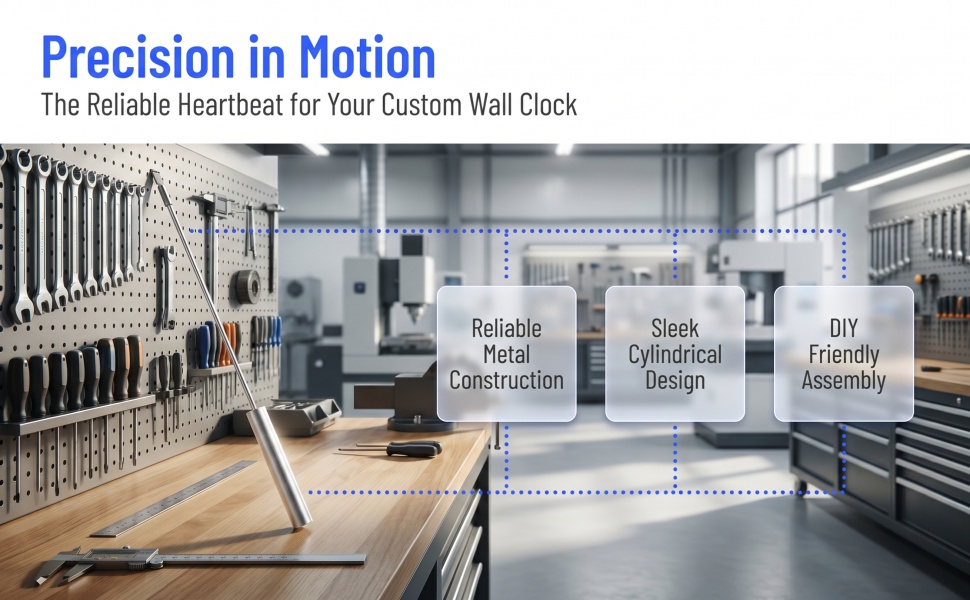 Precision in Motion
The Reliable Heartbeat for Your Custom Wall Clock

Reliable Metal Construction

Sleek Cylindrical Design

DIY Friendly Assembly